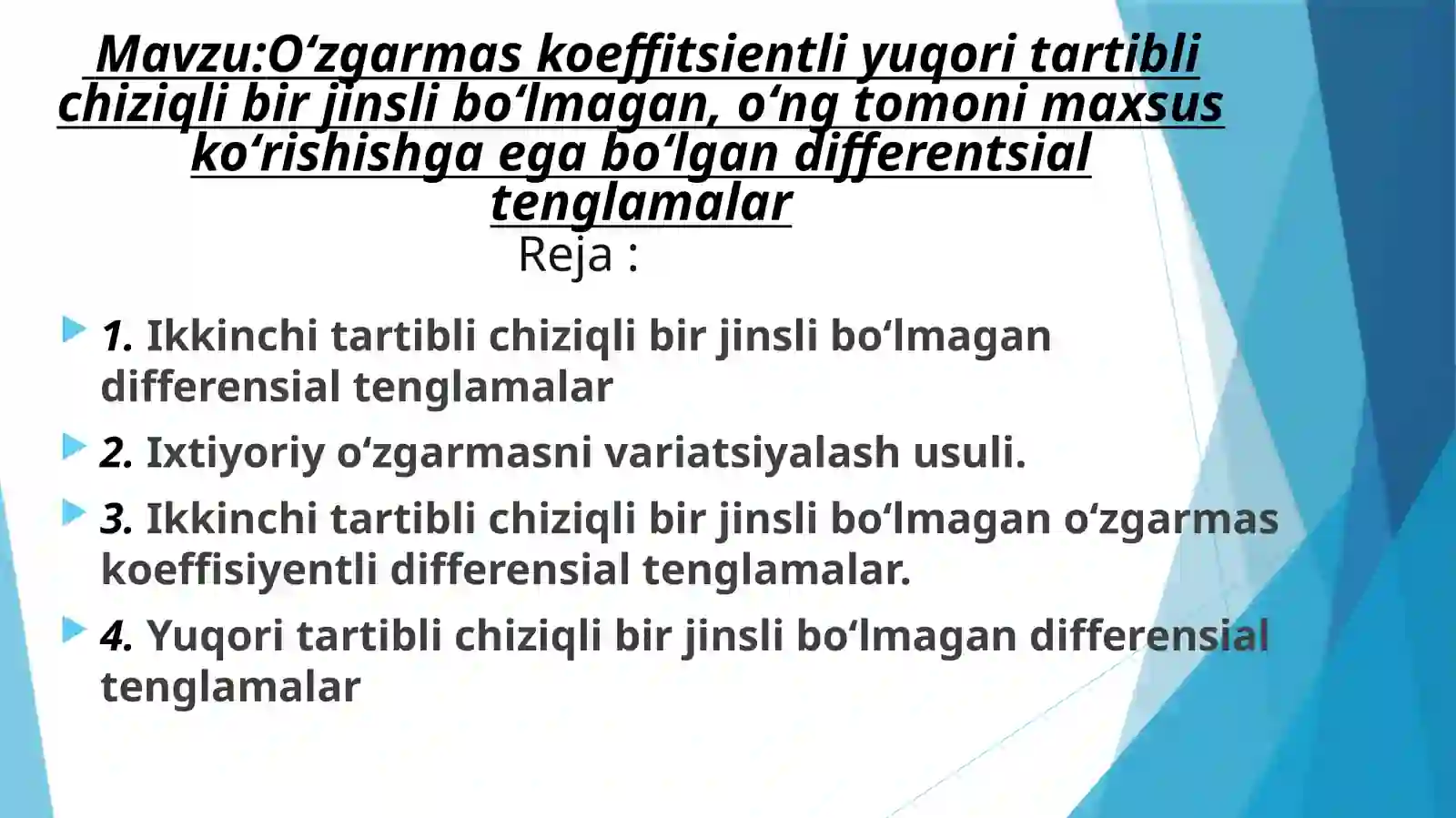 Mavzu:O‘zgarmas koeffitsientli yuqori tartibli chiziqli bir jinsli bo‘lmagan, o‘ng tomoni maxsus ko‘rishishga ega bo‘lgan differentsial tenglamalar

Reja :

1. Ikkinchi tartibli chiziqli bir jinsli bo‘lmagan differensial tenglamalar

2. Ixtiyoriy o‘zgarmasni variatsiyalash usuli.

3. Ikkinchi tartibli chiziqli bir jinsli bo‘lmagan o‘zgarmas koeffisiyentli differensial tenglamalar.

4. Yuqori tartibli chiziqli bir jinsli bo‘lmagan differensial tenglamalar